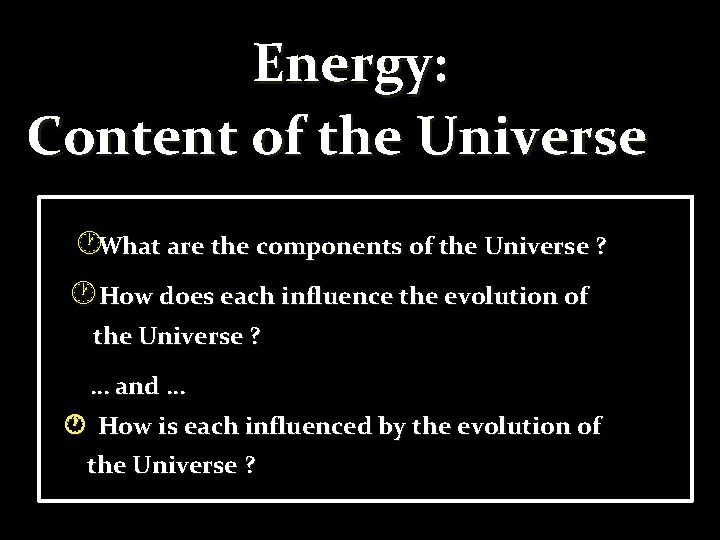 Energy:
Content of the Universe

What are the components of the Universe ?

How does each influence the evolution of the Universe ?

… and …

How is each influenced by the evolution of the Universe ?